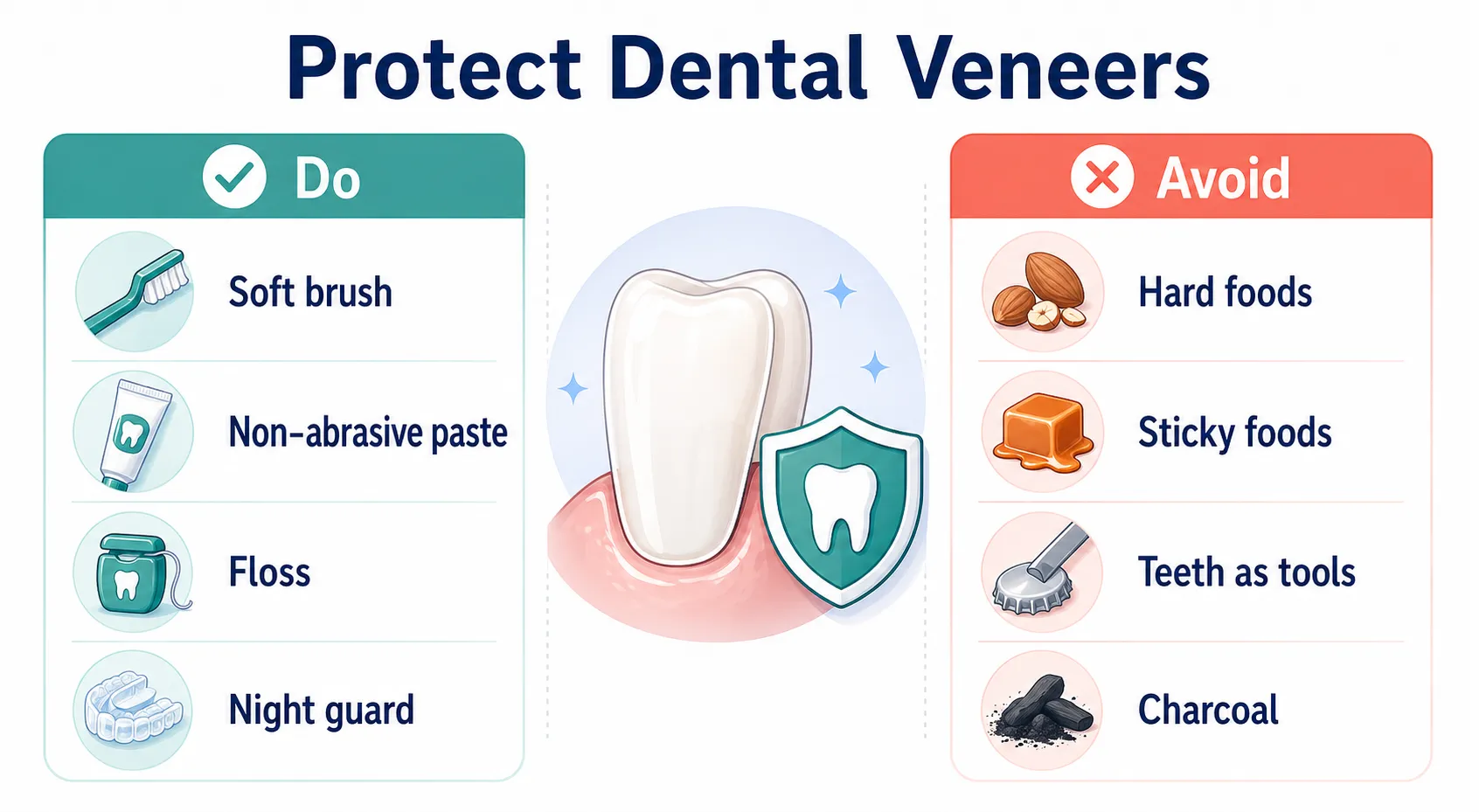 Protect Dental Veneers

Do

Soft brush

Non-abrasive paste

Floss

Night guard

Avoid

Hard foods

Sticky foods

Teeth as tools

Charcoal